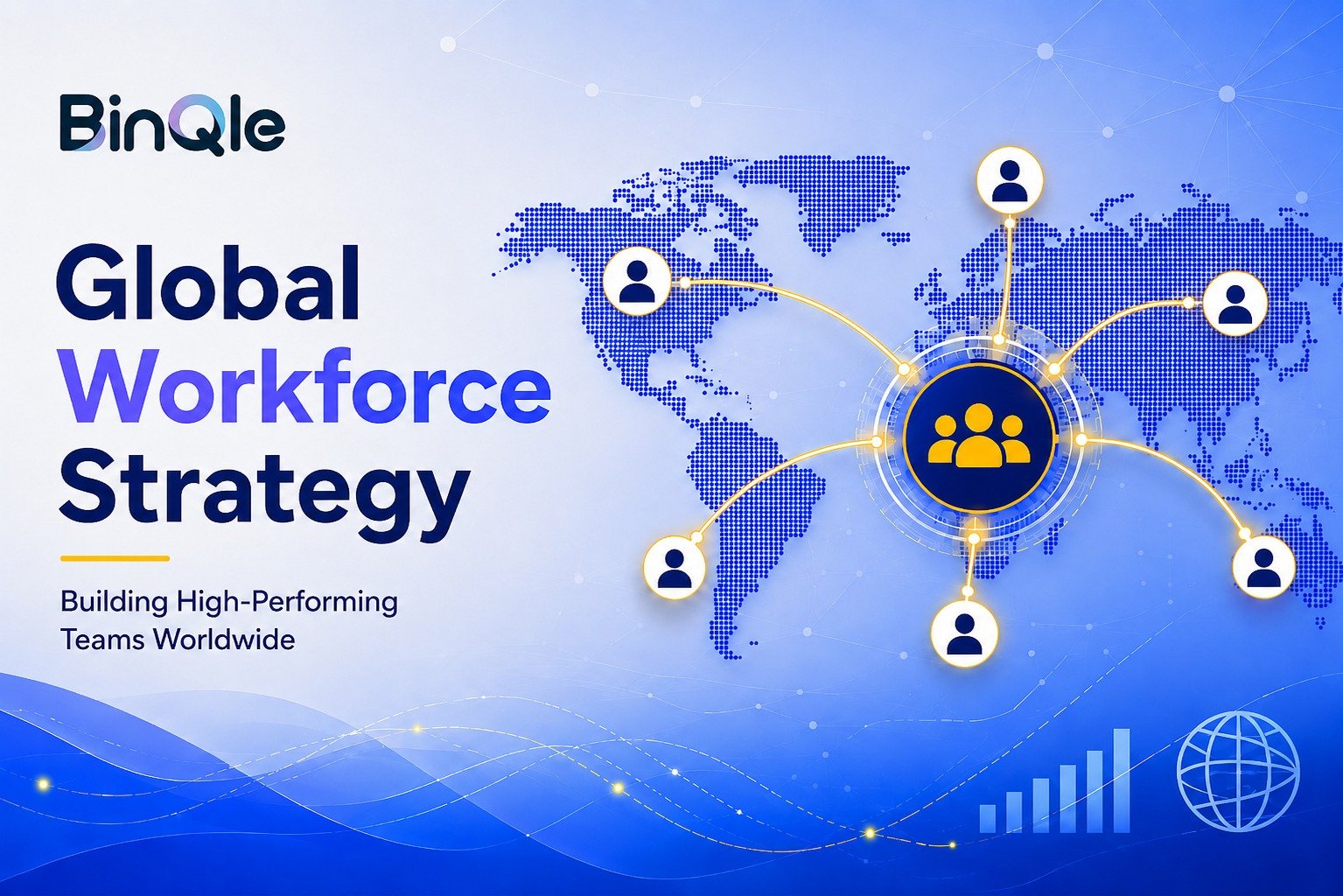 BinQle

Global Workforce Strategy

Building High-Performing Teams Worldwide